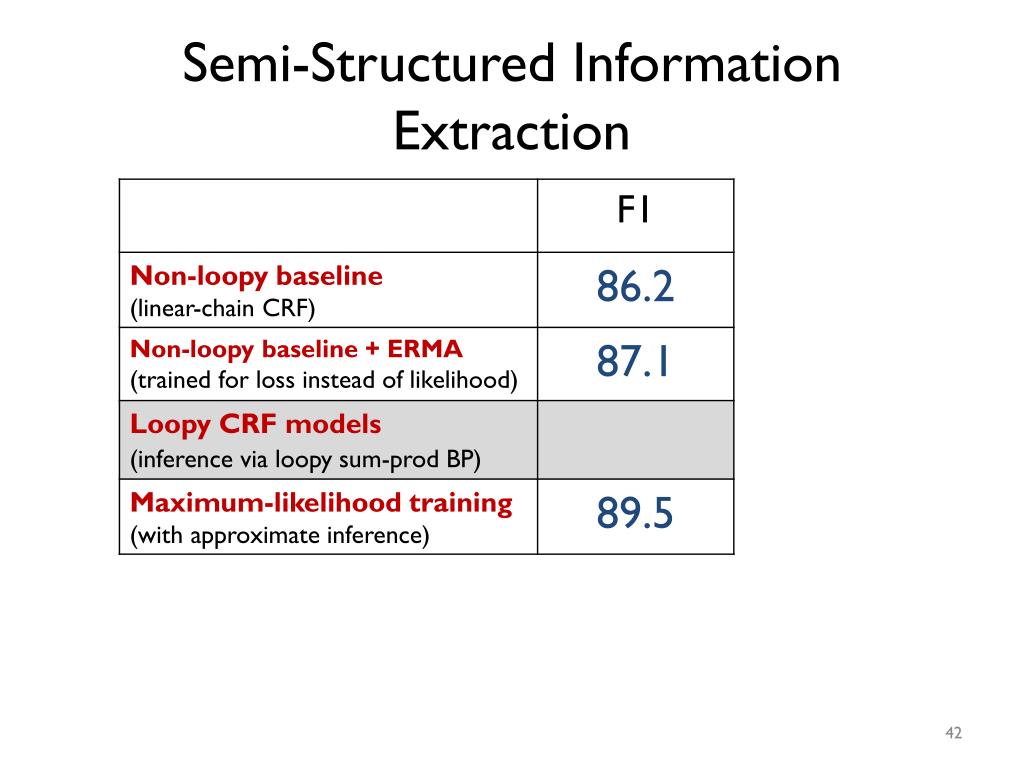 Semi-Structured Information Extraction

| | F1 |
|---|---|
| Non-loopy baseline (linear-chain CRF) | 86.2 |
| Non-loopy baseline + ERMA (trained for loss instead of likelihood) | 87.1 |
| Loopy CRF models (inference via loopy sum-prod BP) | |
| Maximum-likelihood training (with approximate inference) | 89.5 |

42